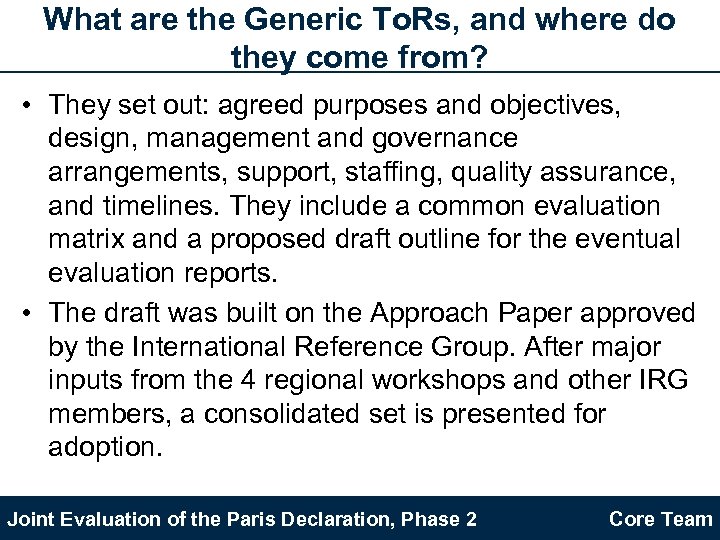 What are the Generic ToRs, and where do they come from?

• They set out: agreed purposes and objectives, design, management and governance arrangements, support, staffing, quality assurance, and timelines. They include a common evaluation matrix and a proposed draft outline for the eventual evaluation reports.

• The draft was built on the Approach Paper approved by the International Reference Group. After major inputs from the 4 regional workshops and other IRG members, a consolidated set is presented for adoption.

Joint Evaluation of the Paris Declaration, Phase 2

Core Team